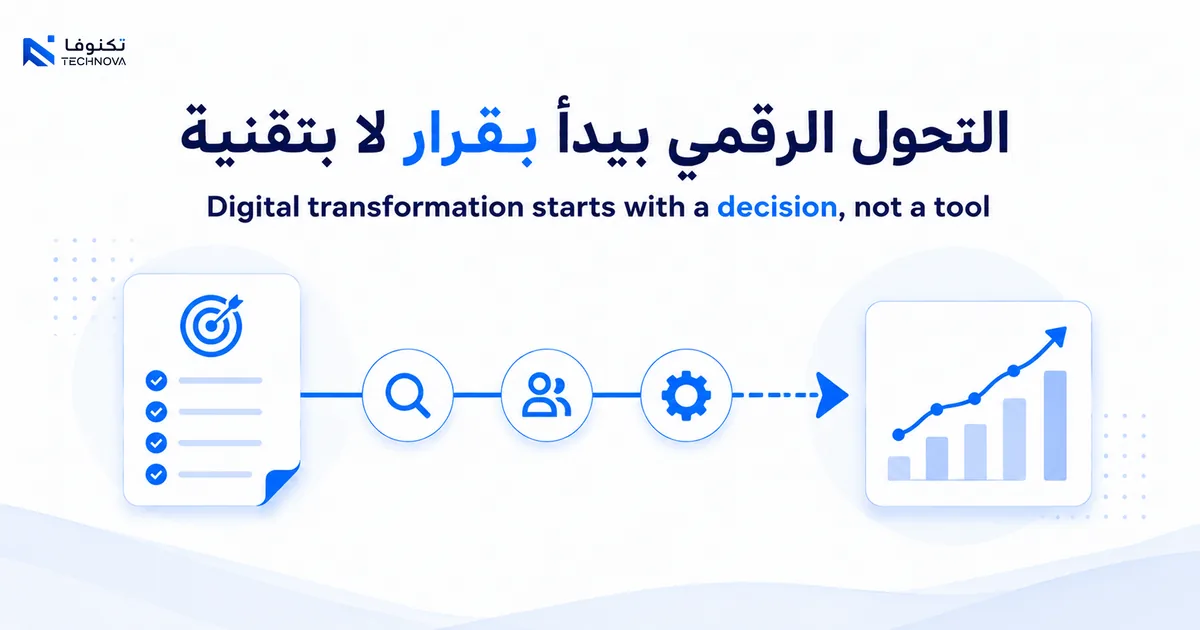 تكنوفا
TECHNOVA

التحول الرقمي يبدأ بقرار لا بتقنية

Digital transformation starts with a decision, not a tool